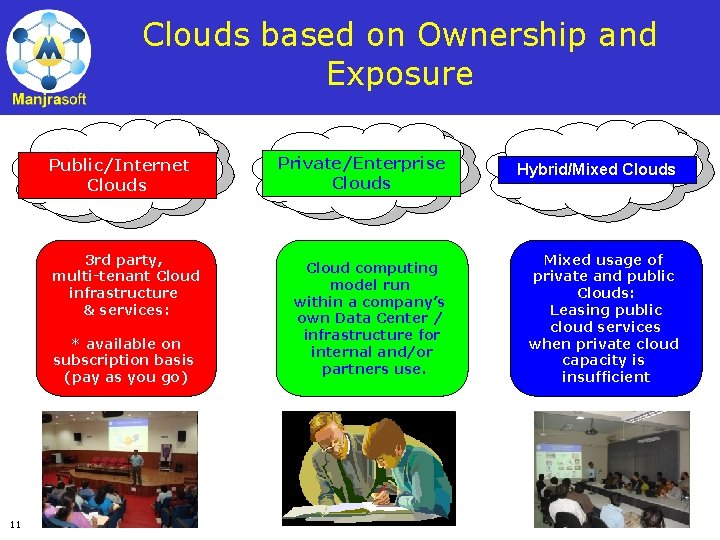 Manjrasoft

Clouds based on Ownership and Exposure

Public/Internet Clouds

Private/Enterprise Clouds

Hybrid/Mixed Clouds

3rd party, multi-tenant Cloud infrastructure & services:

* available on subscription basis (pay as you go)

Cloud computing model run within a company's own Data Center / infrastructure for internal and/or partners use.

Mixed usage of private and public Clouds: Leasing public cloud services when private cloud capacity is insufficient

11